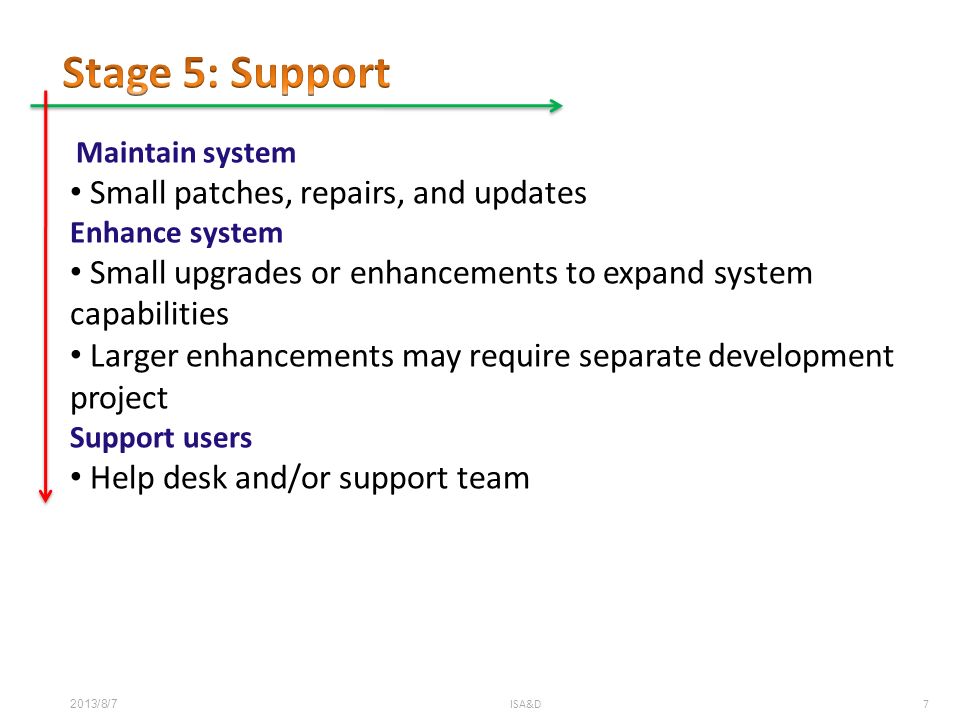 Stage 5: Support

Maintain system
• Small patches, repairs, and updates
Enhance system
• Small upgrades or enhancements to expand system capabilities
• Larger enhancements may require separate development project
Support users
• Help desk and/or support team

2013/8/7 ISA&D 7